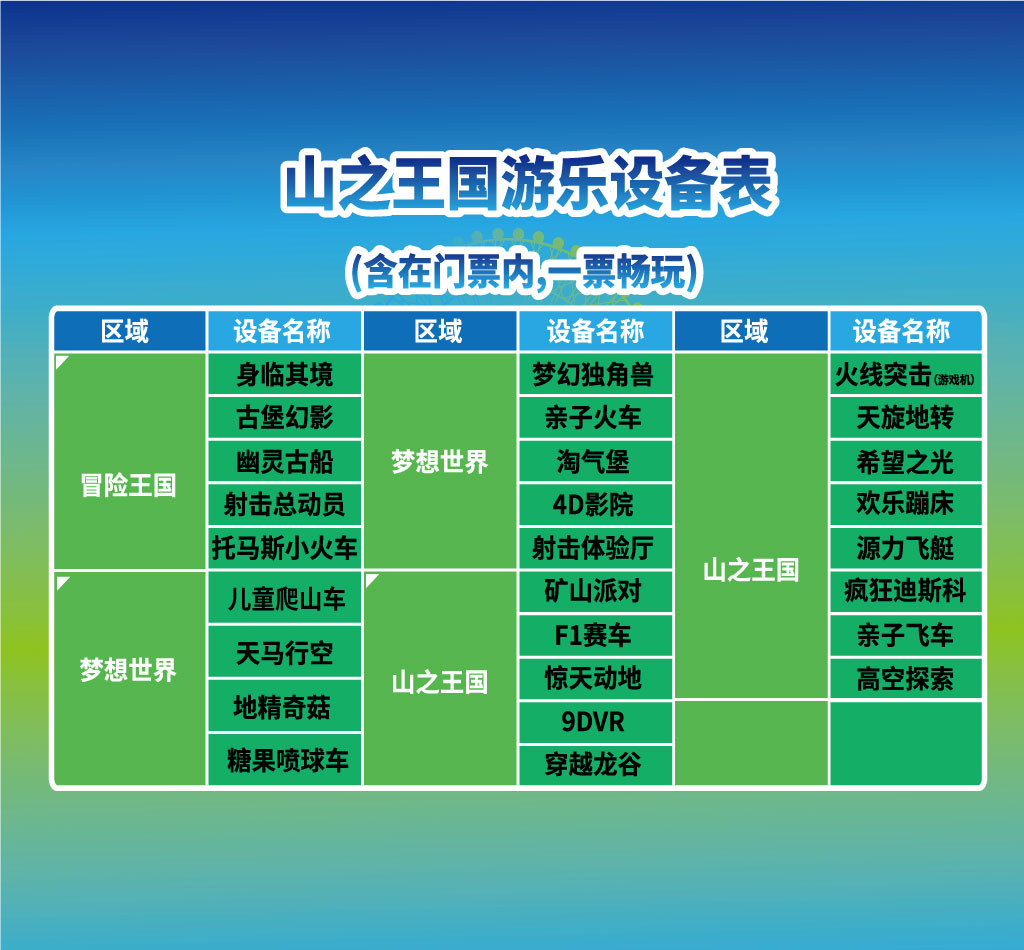 山之王国游乐设备表

(含在门票内,一票畅玩)

| 区域 | 设备名称 | 区域 | 设备名称 | 区域 | 设备名称 |
|---|---|---|---|---|---|
| 冒险王国 | 身临其境 | 梦想世界 | 梦幻独角兽 | 山之王国 | 火线突击(游戏机) |
| | 古堡幻影 | | 亲子火车 | | 天旋地转 |
| | 幽灵古船 | | 淘气堡 | | 希望之光 |
| | 射击总动员 | | 4D影院 | | 欢乐蹦床 |
| | 托马斯小火车 | | 射击体验厅 | | 源力飞艇 |
| 梦想世界 | 儿童爬山车 | 山之王国 | 矿山派对 | | 疯狂迪斯科 |
| | 天马行空 | | F1赛车 | | 亲子飞车 |
| | 地精奇菇 | | 惊天动地 | | 高空探索 |
| | 糖果喷球车 | | 9DVR | | |
| | | | 穿越龙谷 | | |